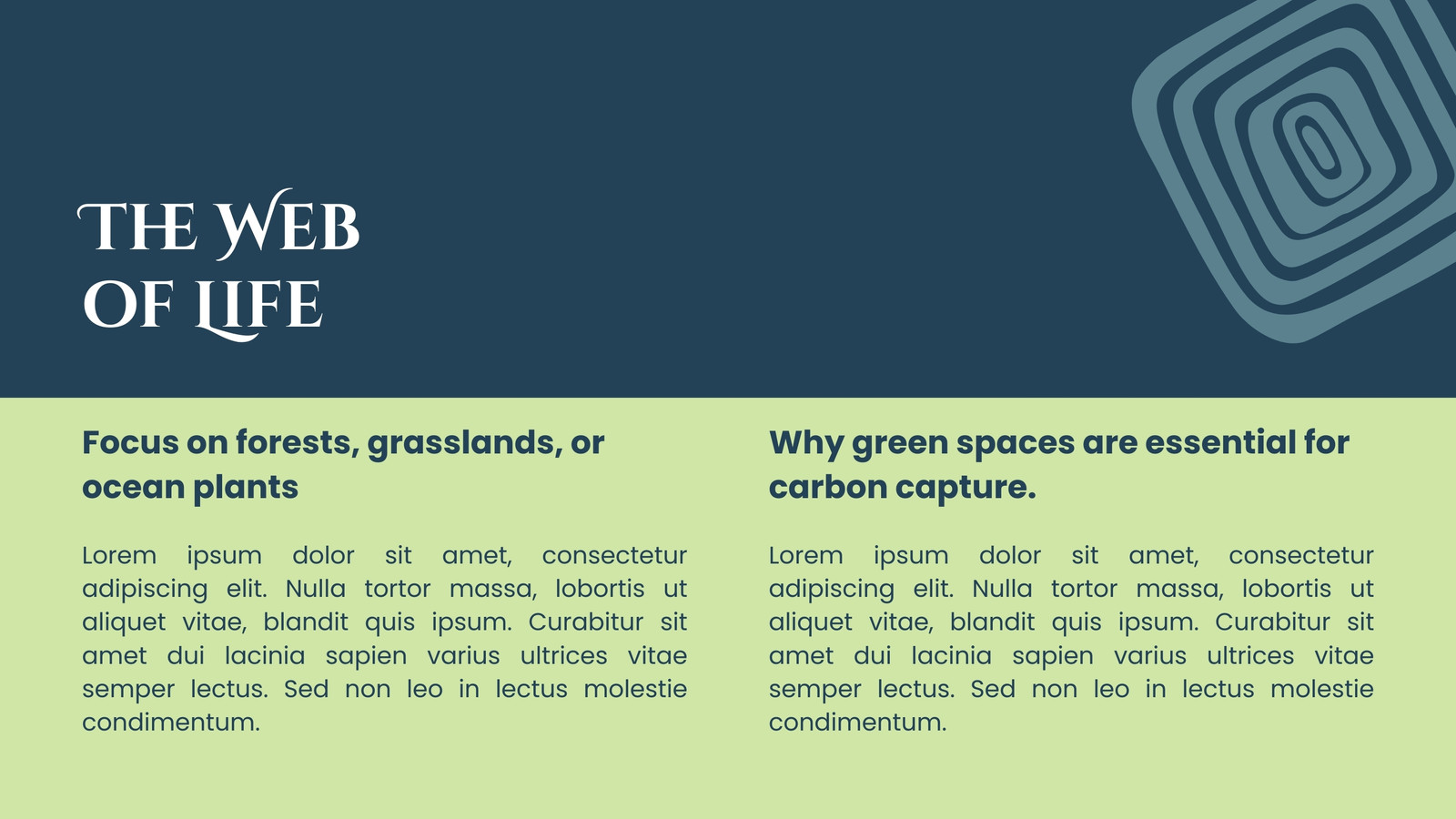 THE WEB OF LIFE

Focus on forests, grasslands, or ocean plants

Lorem ipsum dolor sit amet, consectetur adipiscing elit. Nulla tortor massa, lobortis ut aliquet vitae, blandit quis ipsum. Curabitur sit amet dui lacinia sapien varius ultrices vitae semper lectus. Sed non leo in lectus molestie condimentum.

Why green spaces are essential for carbon capture.

Lorem ipsum dolor sit amet, consectetur adipiscing elit. Nulla tortor massa, lobortis ut aliquet vitae, blandit quis ipsum. Curabitur sit amet dui lacinia sapien varius ultrices vitae semper lectus. Sed non leo in lectus molestie condimentum.